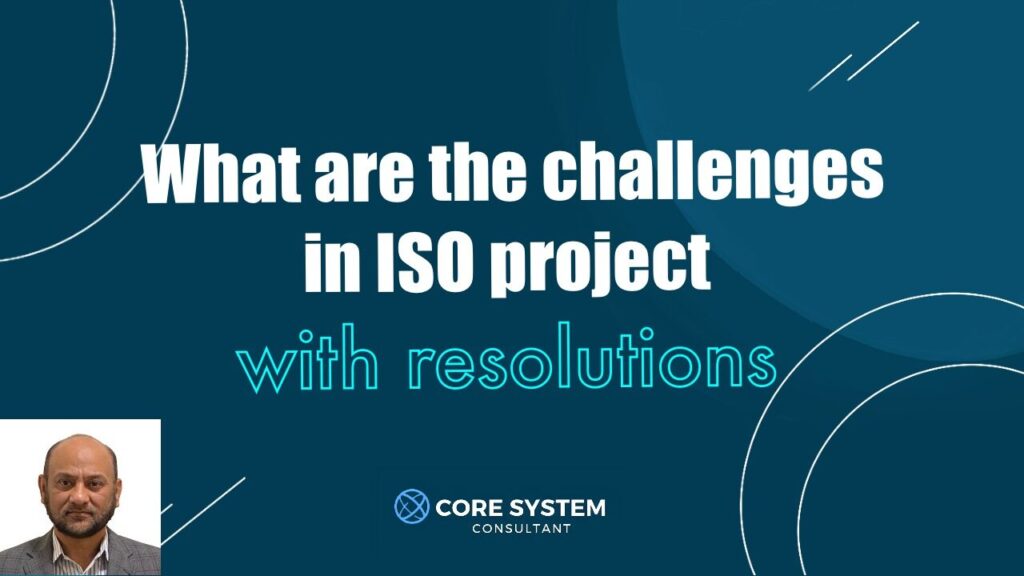 What are the challenges in ISO project

with resolutions

CORE SYSTEM
CONSULTANT